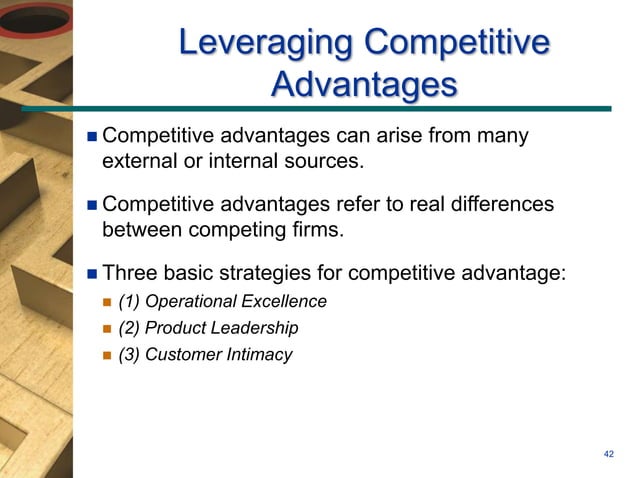 Leveraging Competitive Advantages

Competitive advantages can arise from many external or internal sources.

Competitive advantages refer to real differences between competing firms.

Three basic strategies for competitive advantage:

(1) Operational Excellence

(2) Product Leadership

(3) Customer Intimacy

42